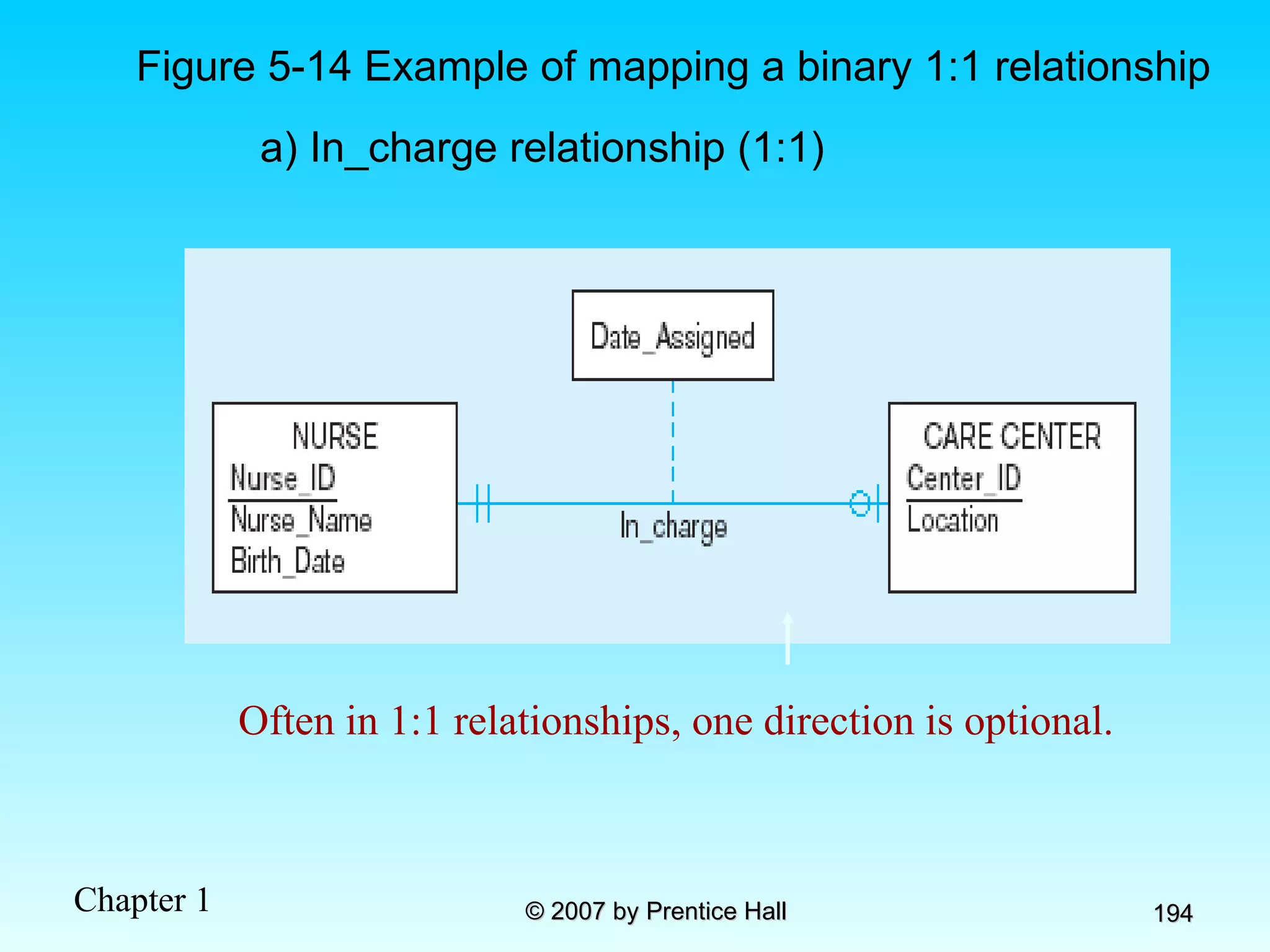 Figure 5-14 Example of mapping a binary 1:1 relationship

a) In_charge relationship (1:1)

Date_Assigned

NURSE
Nurse_ID
Nurse_Name
Birth_Date

In_charge

CARE CENTER
Center_ID
Location

Often in 1:1 relationships, one direction is optional.

Chapter 1

© 2007 by Prentice Hall

194